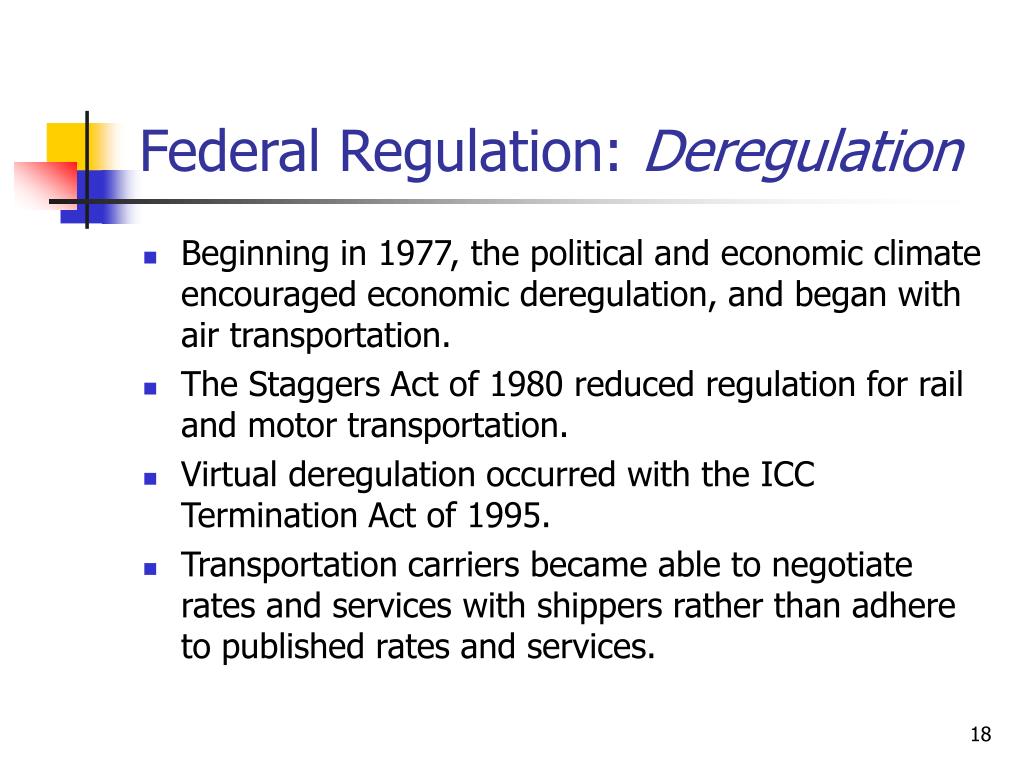 Federal Regulation: Deregulation

- Beginning in 1977, the political and economic climate encouraged economic deregulation, and began with air transportation.
- The Staggers Act of 1980 reduced regulation for rail and motor transportation.
- Virtual deregulation occurred with the ICC Termination Act of 1995.
- Transportation carriers became able to negotiate rates and services with shippers rather than adhere to published rates and services.

18